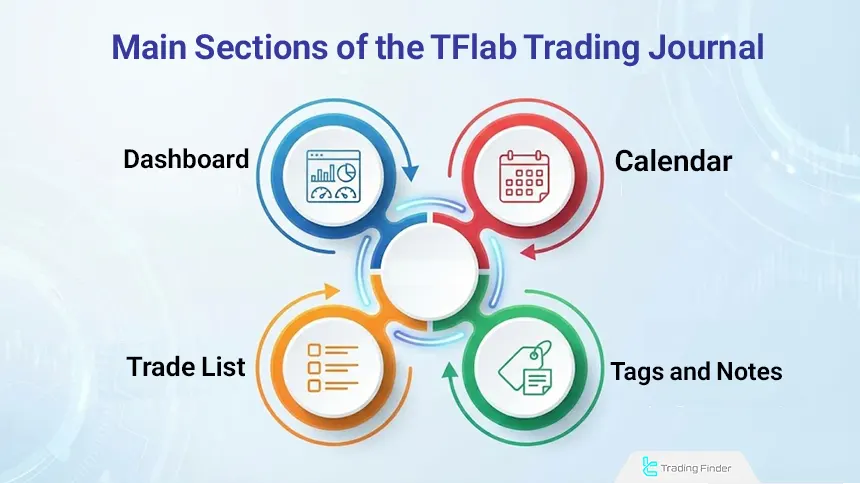 Main Sections of the TFlab Trading Journal

Dashboard

Calendar

Trade List

Tags and Notes

Trading Finder